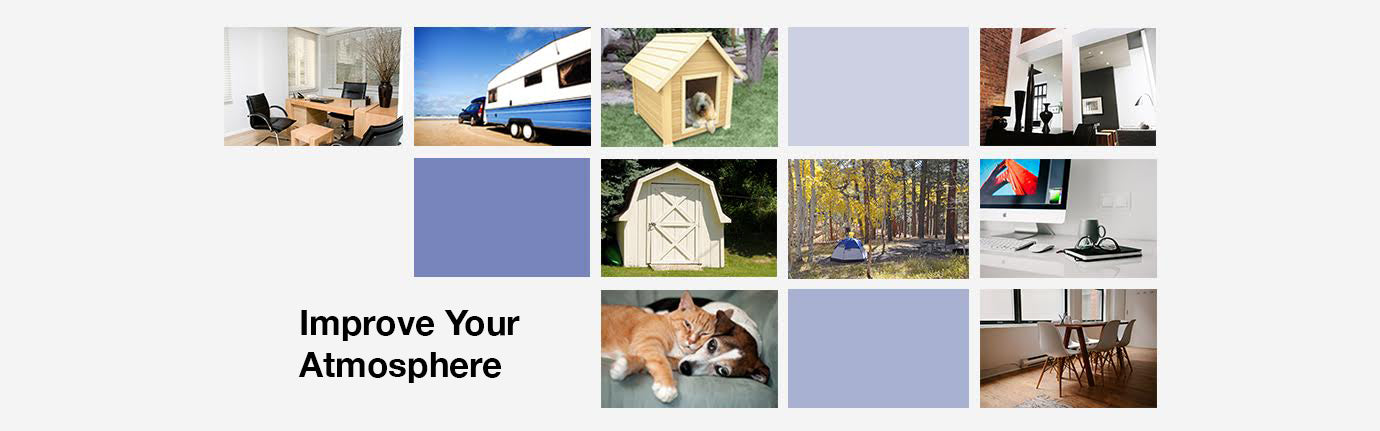 Improve Your Atmosphere